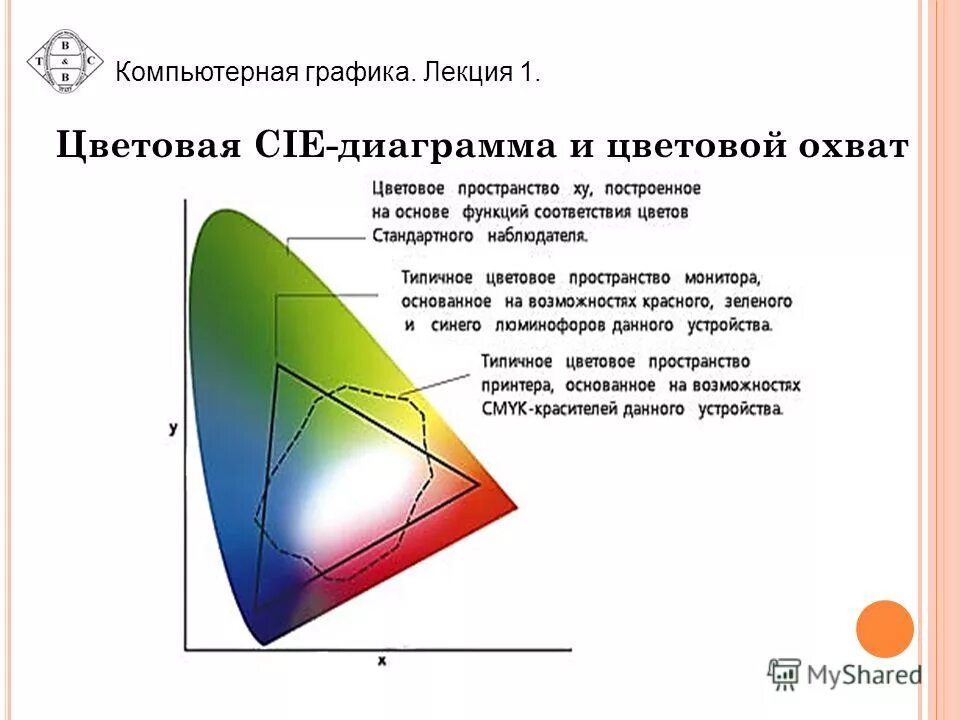 T B & B C

Компьютерная графика. Лекция 1.

Цветовая CIE-диаграмма и цветовой охват

Цветовое пространство xy, построенное на основе функций соответствия цветов Стандартного наблюдателя.

Типичное цветовое пространство монитора, основанное на возможностях красного, зеленого и синего люминофоров данного устройства.

Типичное цветовое пространство принтера, основанное на возможностях CMYK-красителей данного устройства.

y

x

MyShared